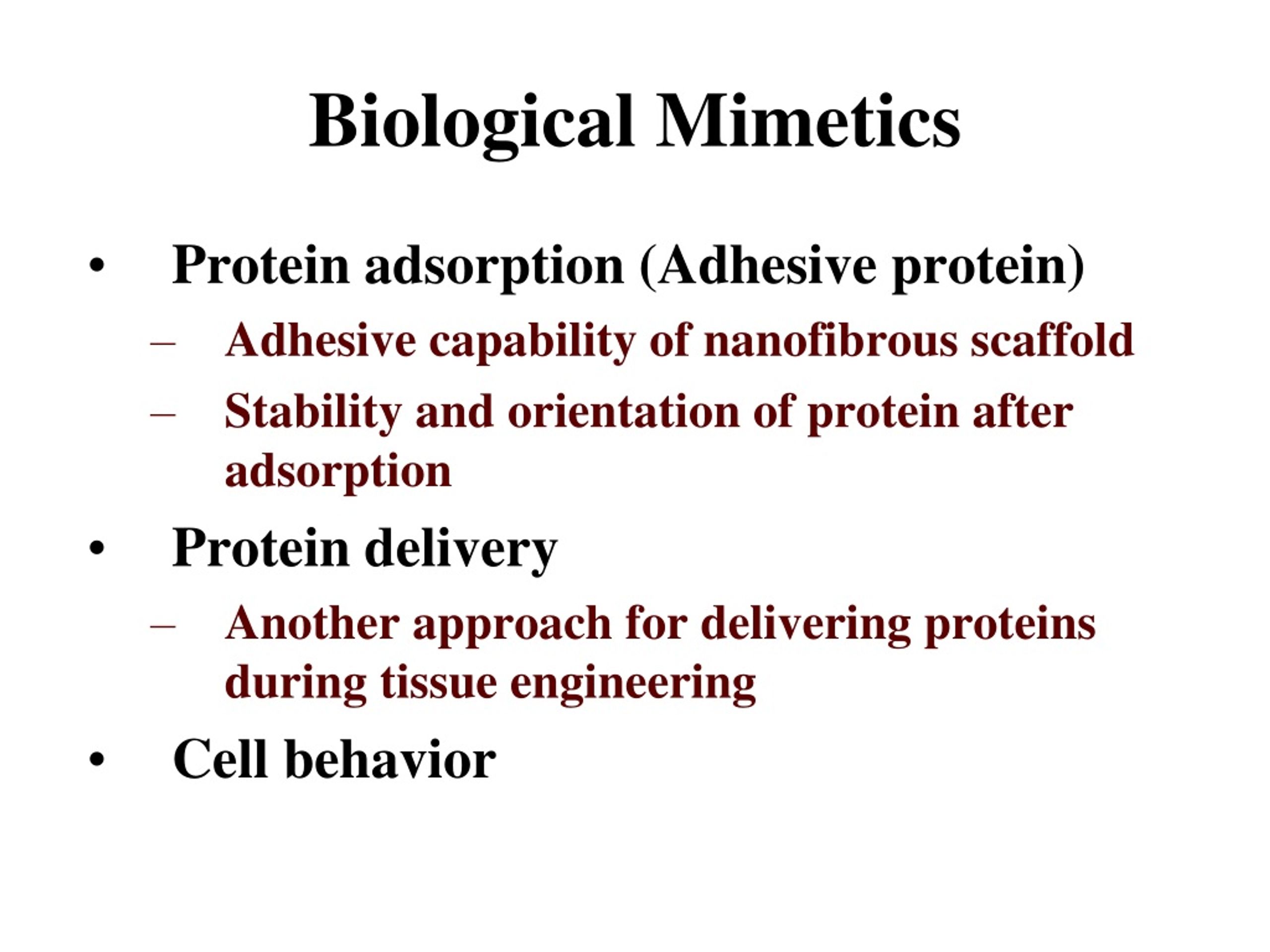 Biological Mimetics

• Protein adsorption (Adhesive protein)
  – Adhesive capability of nanofibrous scaffold
  – Stability and orientation of protein after adsorption
• Protein delivery
  – Another approach for delivering proteins during tissue engineering
• Cell behavior